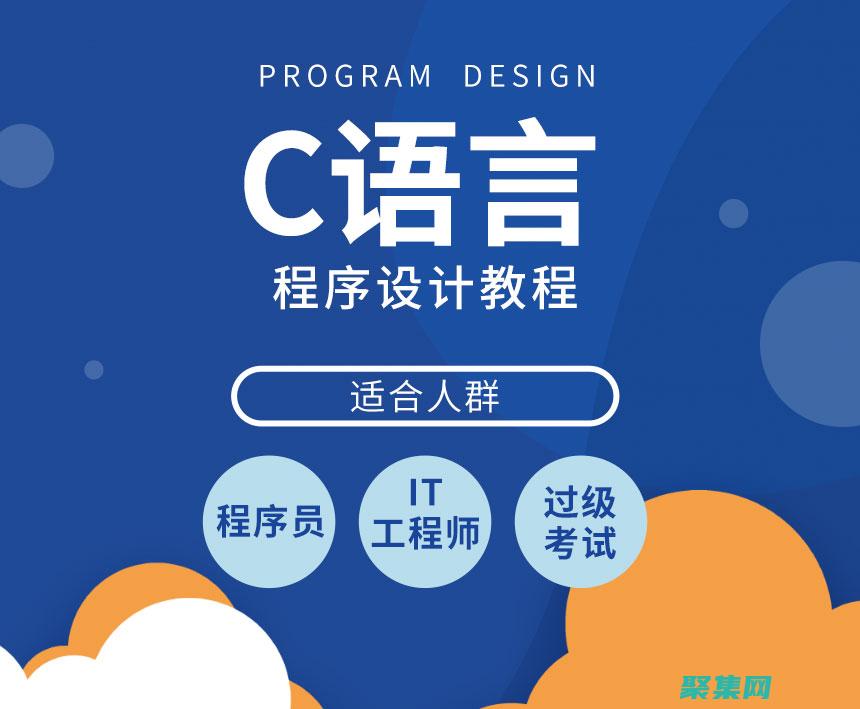 PROGRAM DESIGN

C语言

程序设计教程

适合人群

程序员

IT 工程师

过级 考试

聚集网